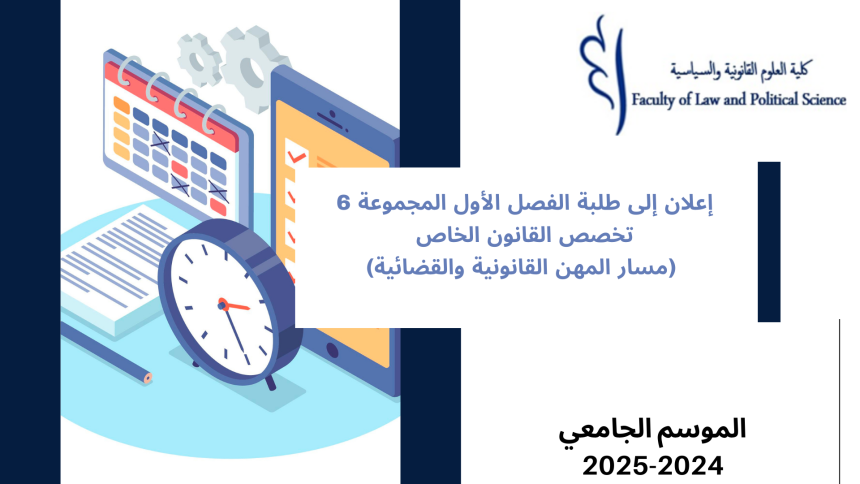 كلية العلوم القانونية والسياسية
Faculty of Law and Political Science

إعلان إلى طلبة الفصل الأول المجموعة 6
تخصص القانون الخاص
(مسار المهن القانونية والقضائية)

الموسم الجامعي
2025-2024